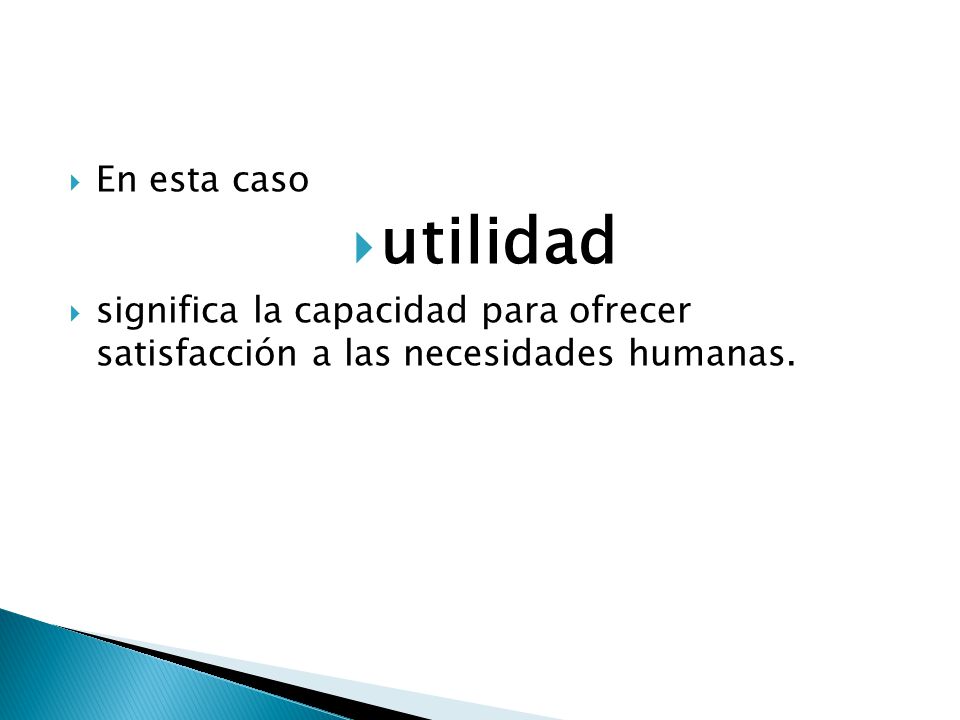 En esta caso

utilidad

significa la capacidad para ofrecer satisfacción a las necesidades humanas.